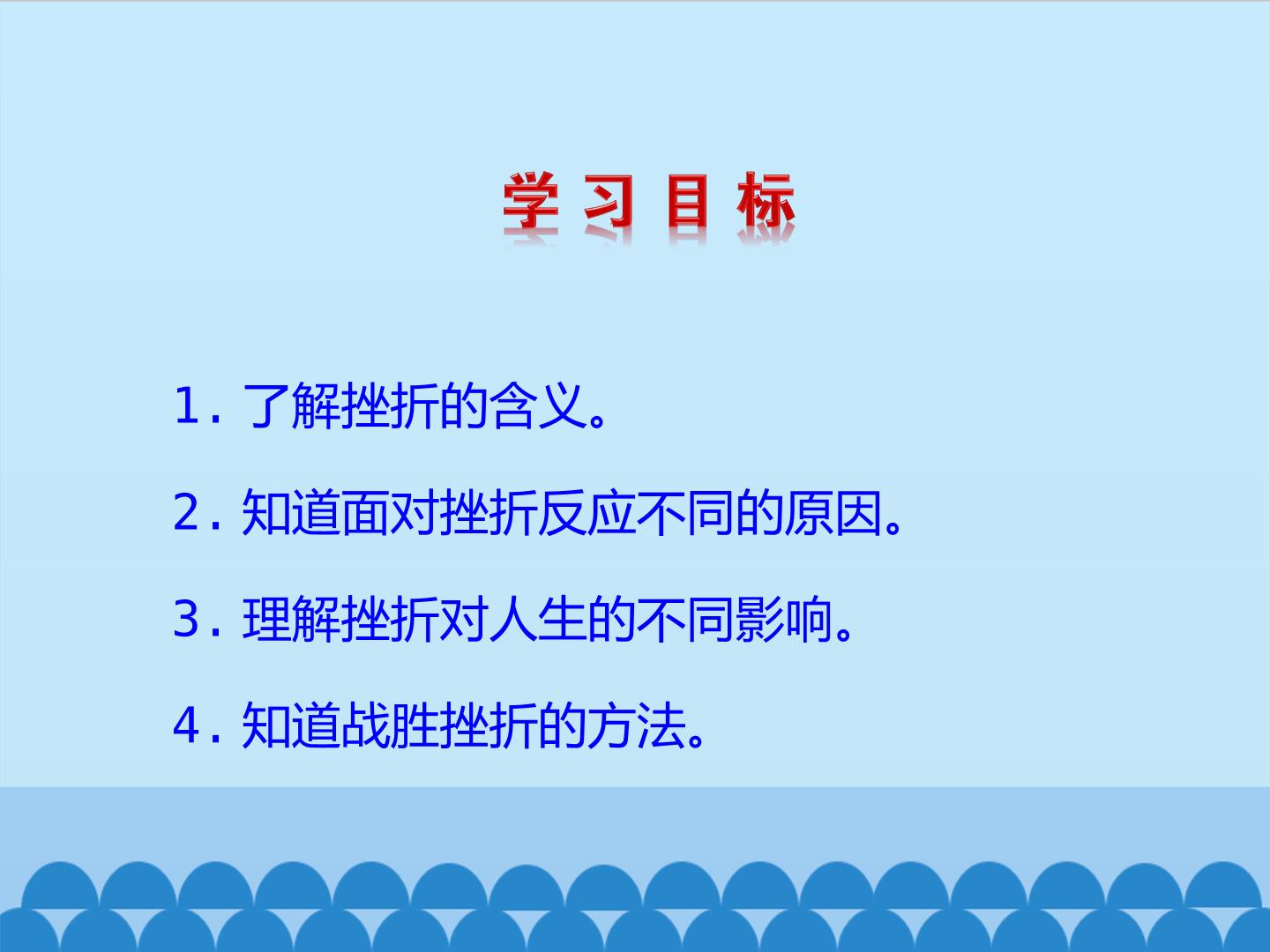 学习目标

1. 了解挫折的含义。

2. 知道面对挫折反应不同的原因。

3. 理解挫折对人生的不同影响。

4. 知道战胜挫折的方法。